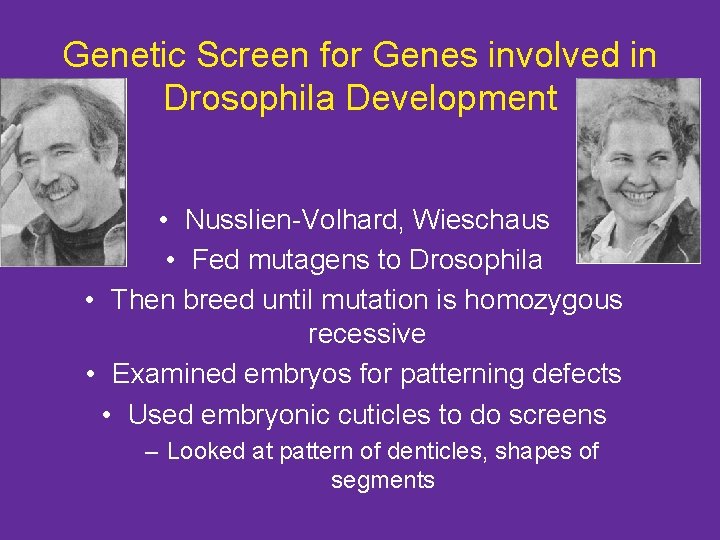 Genetic Screen for Genes involved in Drosophila Development

• Nusslien-Volhard, Wieschaus
• Fed mutagens to Drosophila
• Then breed until mutation is homozygous recessive
• Examined embryos for patterning defects
• Used embryonic cuticles to do screens
– Looked at pattern of denticles, shapes of segments